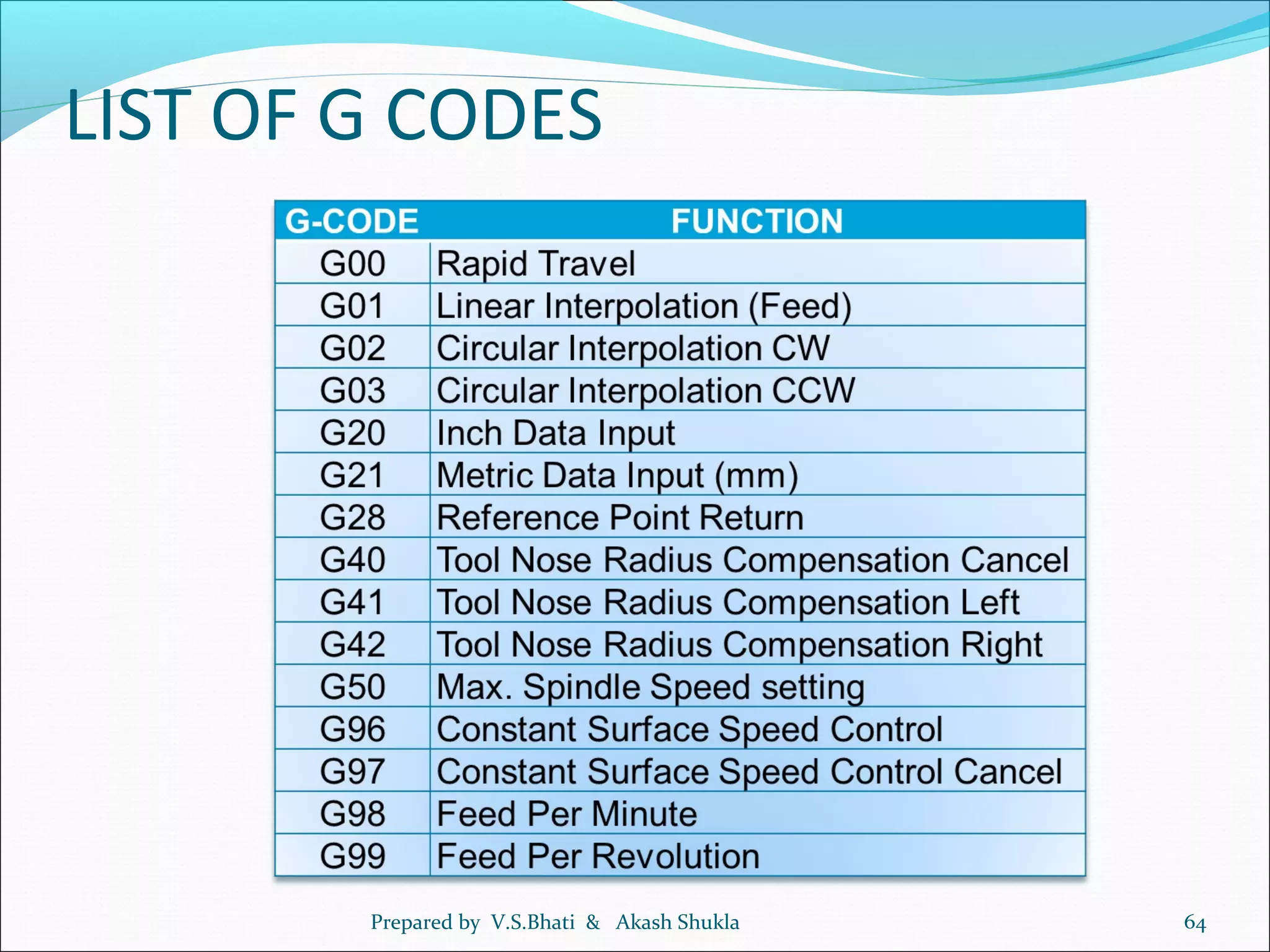 LIST OF G CODES

| G-CODE | FUNCTION |
|---|---|
| G00 | Rapid Travel |
| G01 | Linear Interpolation (Feed) |
| G02 | Circular Interpolation CW |
| G03 | Circular Interpolation CCW |
| G20 | Inch Data Input |
| G21 | Metric Data Input (mm) |
| G28 | Reference Point Return |
| G40 | Tool Nose Radius Compensation Cancel |
| G41 | Tool Nose Radius Compensation Left |
| G42 | Tool Nose Radius Compensation Right |
| G50 | Max. Spindle Speed setting |
| G96 | Constant Surface Speed Control |
| G97 | Constant Surface Speed Control Cancel |
| G98 | Feed Per Minute |
| G99 | Feed Per Revolution |

Prepared by V.S.Bhati & Akash Shukla

64